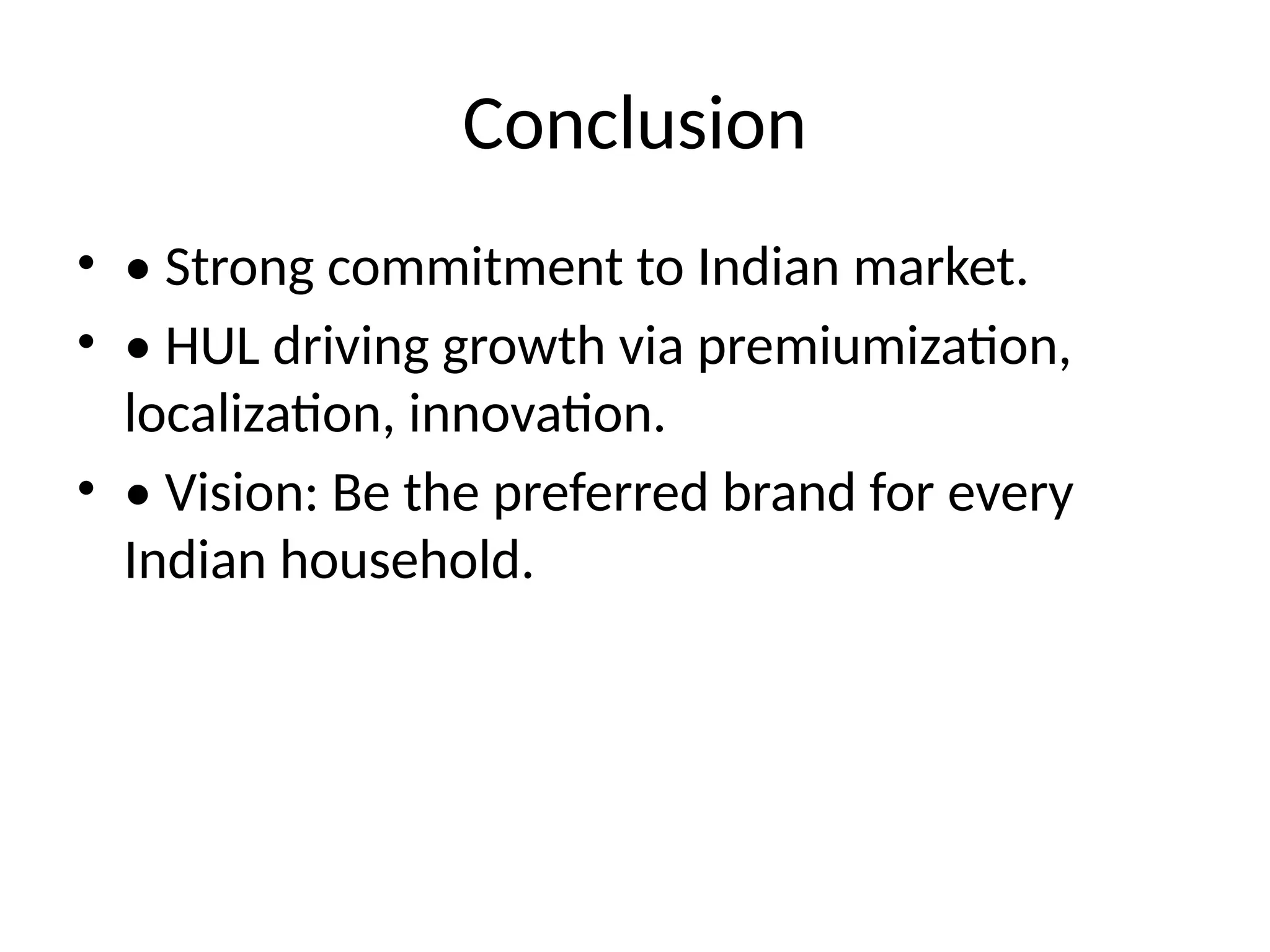 Conclusion

• • Strong commitment to Indian market.
• • HUL driving growth via premiumization, localization, innovation.
• • Vision: Be the preferred brand for every Indian household.